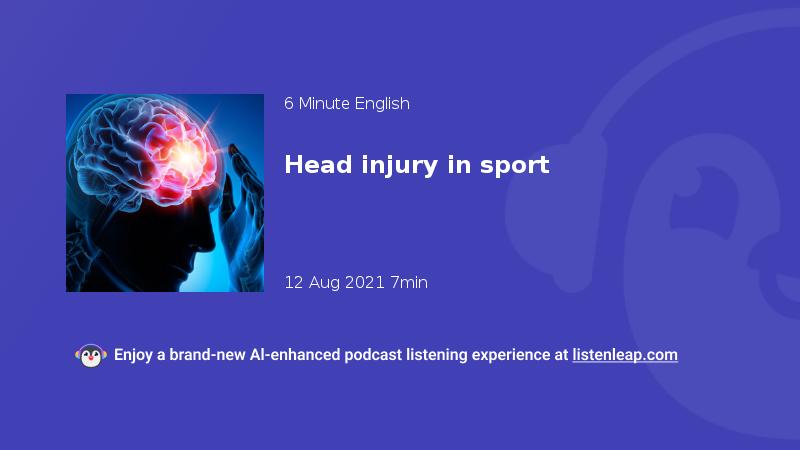 6 Minute English

Head injury in sport

12 Aug 2021 7min

Enjoy a brand-new AI-enhanced podcast listening experience at listenleap.com